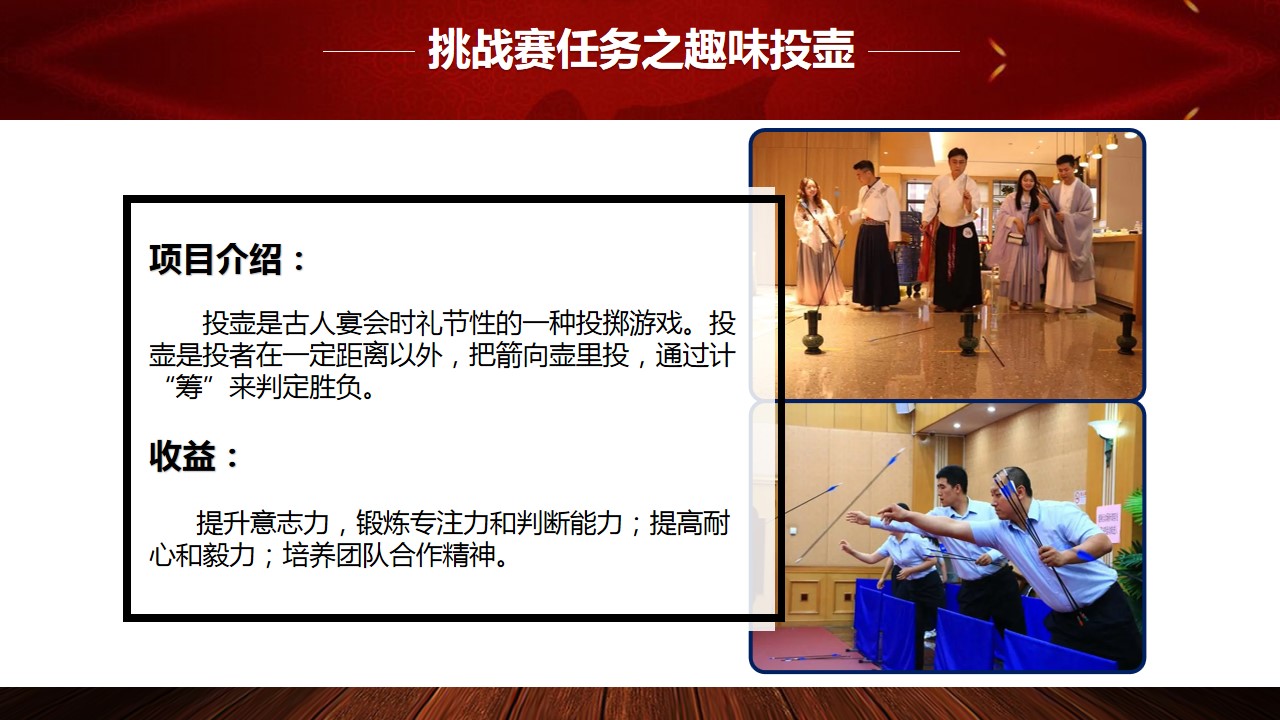 挑战赛任务之趣味投壶

项目介绍：

投壶是古人宴会时礼节性的一种投掷游戏。投壶是投者在一定距离以外，把箭向壶里投，通过计“筹”来判定胜负。

收益：

提升意志力，锻炼专注力和判断能力；提高耐心和毅力；培养团队合作精神。